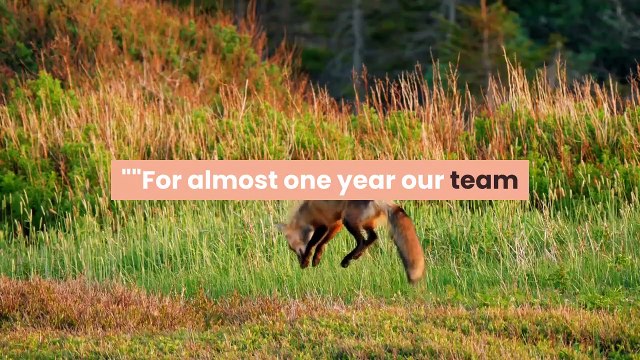 ""For almost one year our team